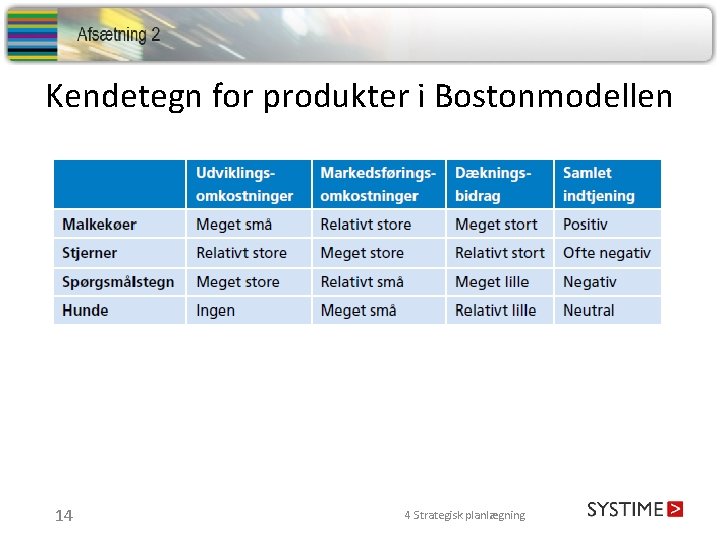 Afsætning 2

Kendetegn for produkter i Bostonmodellen

| | Udviklings-omkostninger | Markedsførings-omkostninger | Dæknings-bidrag | Samlet indtjening |
|---|---|---|---|---|
| Malkekøer | Meget små | Relativt store | Meget stort | Positiv |
| Stjerner | Relativt store | Meget store | Relativt stort | Ofte negativ |
| Spørgsmålstegn | Meget store | Relativt små | Meget lille | Negativ |
| Hunde | Ingen | Meget små | Relativt lille | Neutral |

14

4 Strategisk planlægning

SYSTIME